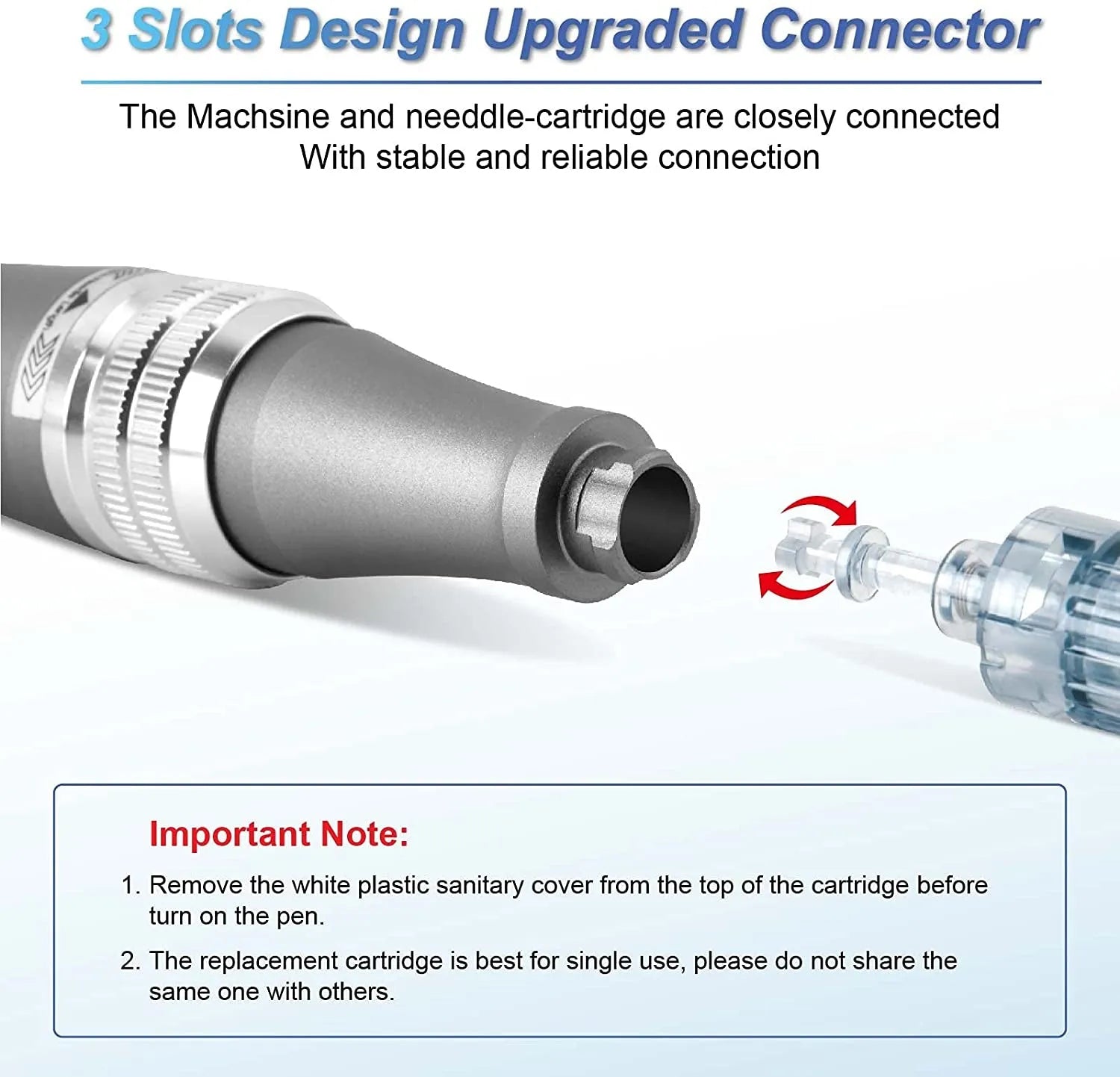 3 Slots Design Upgraded Connector

The Machsine and needdle-cartridge are closely connected
With stable and reliable connection

Important Note:

1. Remove the white plastic sanitary cover from the top of the cartridge before turn on the pen.

2. The replacement cartridge is best for single use, please do not share the same one with others.